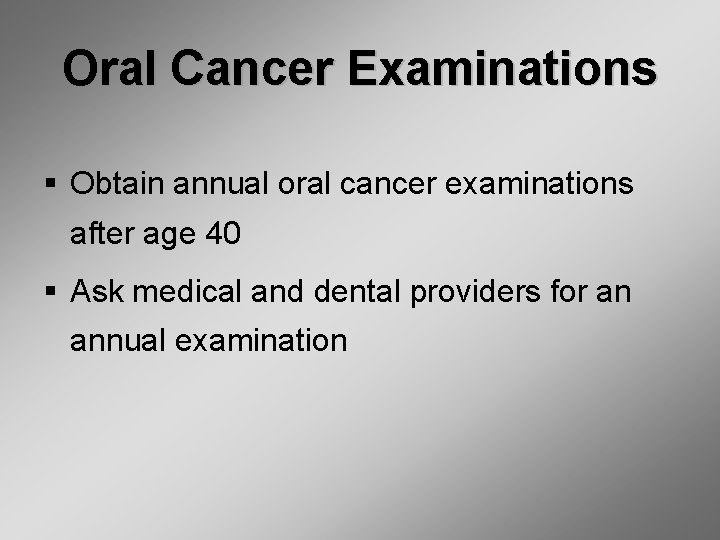 Oral Cancer Examinations

▪ Obtain annual oral cancer examinations after age 40

▪ Ask medical and dental providers for an annual examination